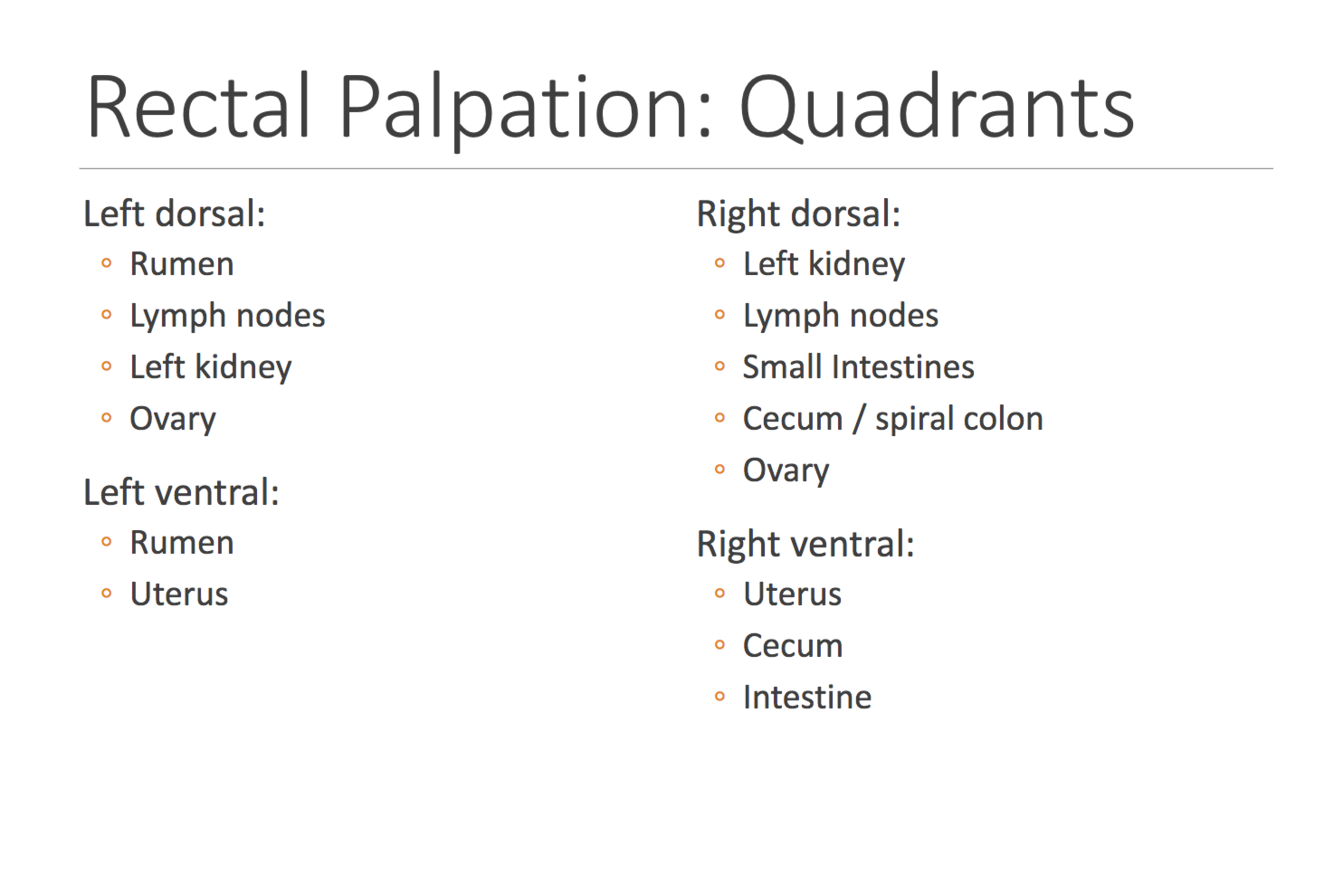 Rectal Palpation: Quadrants

Left dorsal:
◦ Rumen
◦ Lymph nodes
◦ Left kidney
◦ Ovary

Left ventral:
◦ Rumen
◦ Uterus

Right dorsal:
◦ Left kidney
◦ Lymph nodes
◦ Small Intestines
◦ Cecum / spiral colon
◦ Ovary

Right ventral:
◦ Uterus
◦ Cecum
◦ Intestine